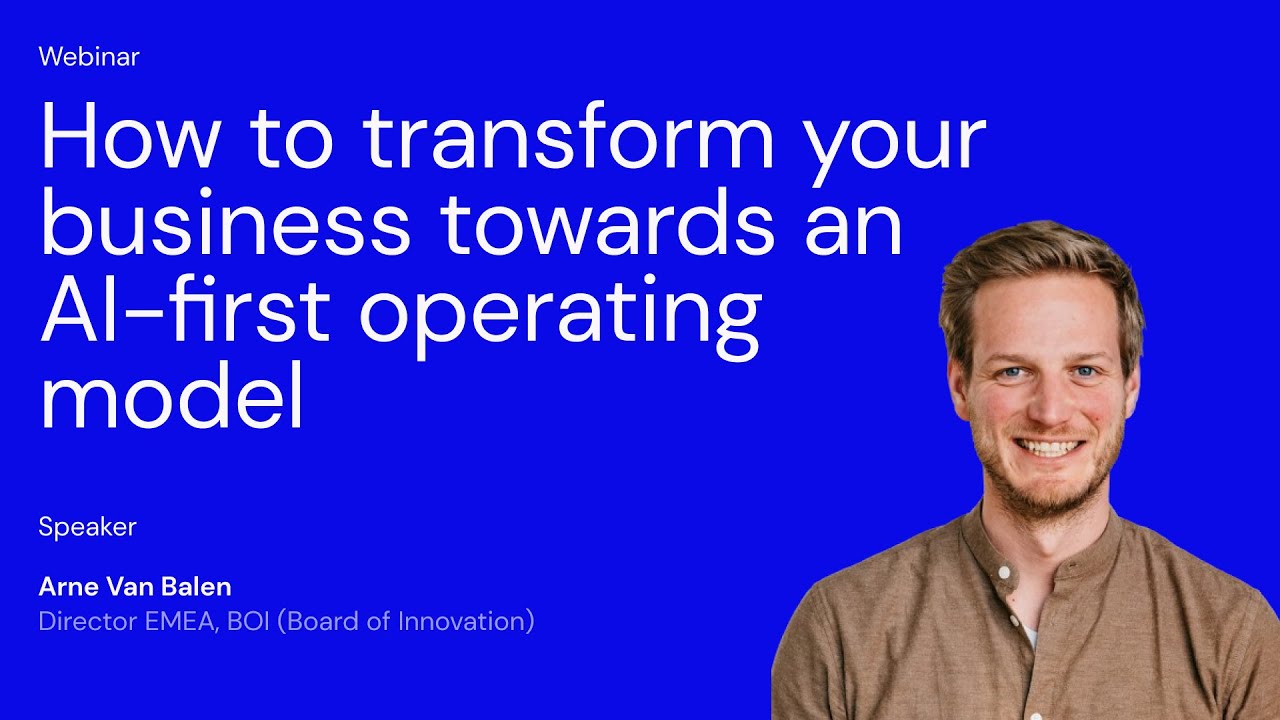 Webinar

How to transform your business towards an AI-first operating model

Speaker

Arne Van Balen
Director EMEA, BOI (Board of Innovation)